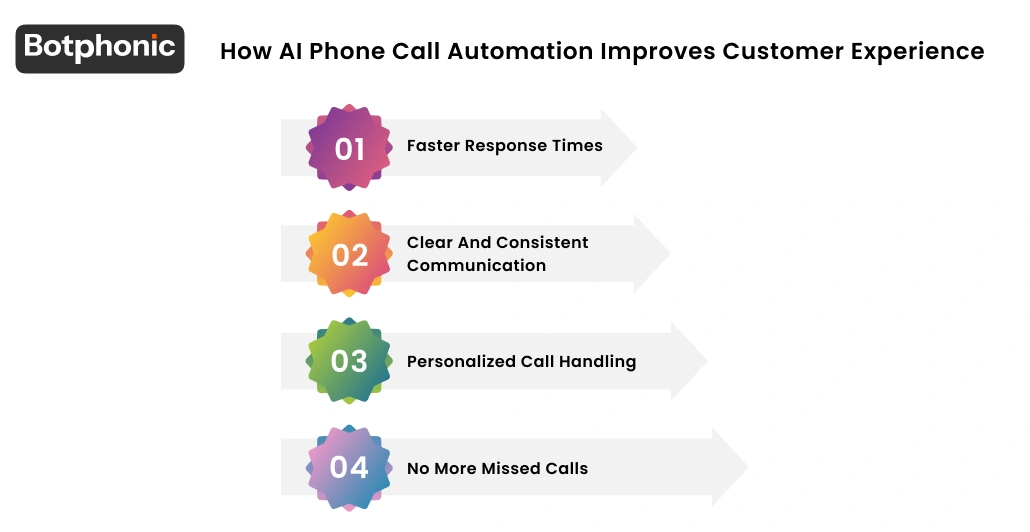 Botphonic

How AI Phone Call Automation Improves Customer Experience

01 Faster Response Times

02 Clear And Consistent Communication

03 Personalized Call Handling

04 No More Missed Calls